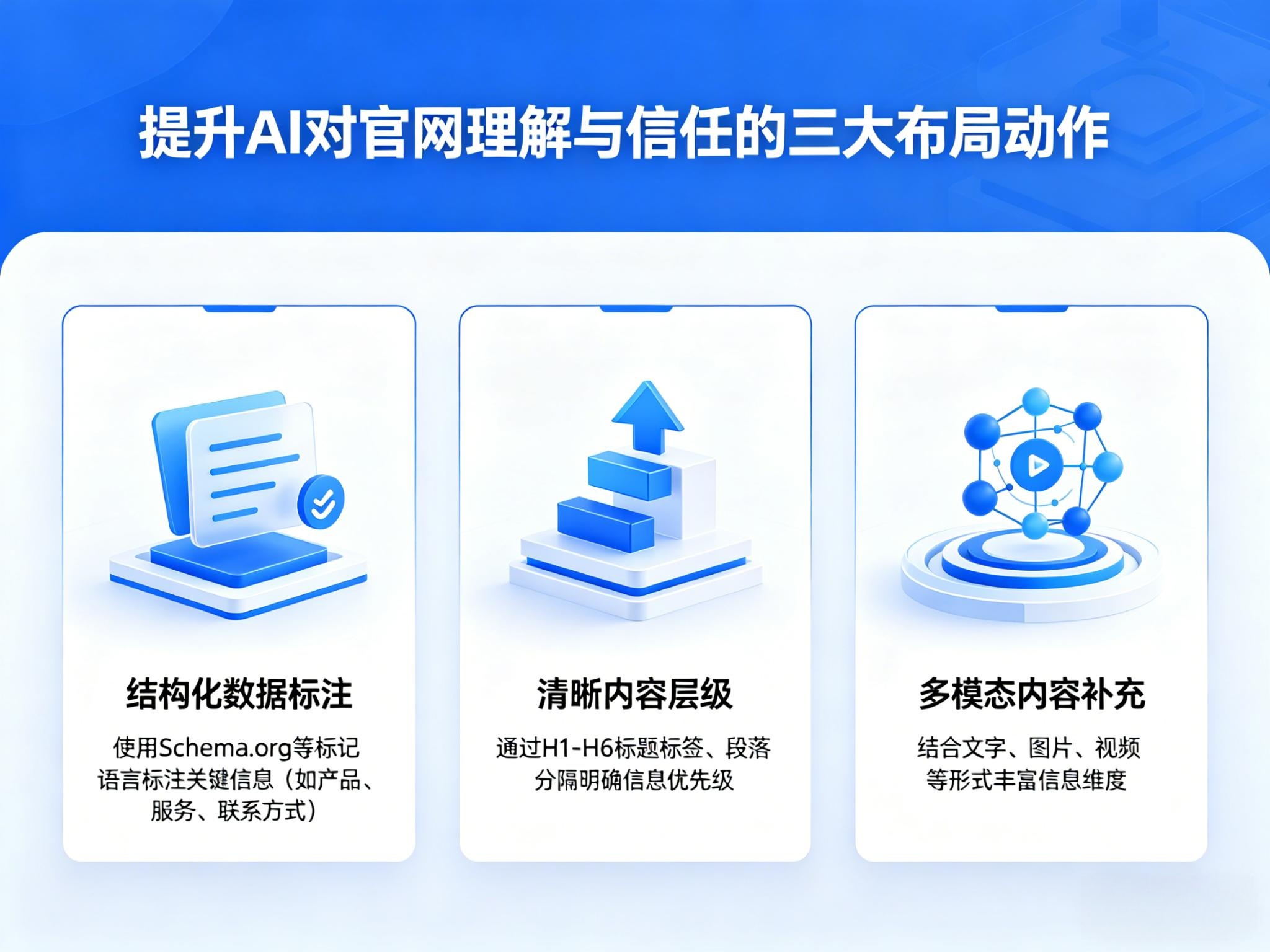 提升AI对官网理解与信任的三大布局动作

结构化数据标注

使用Schema.org等标记语言标注关键信息（如产品、服务、联系方式）

清晰内容层级

通过H1-H6标题标签、段落分隔明确信息优先级

多模态内容补充

结合文字、图片、视频等形式丰富信息维度